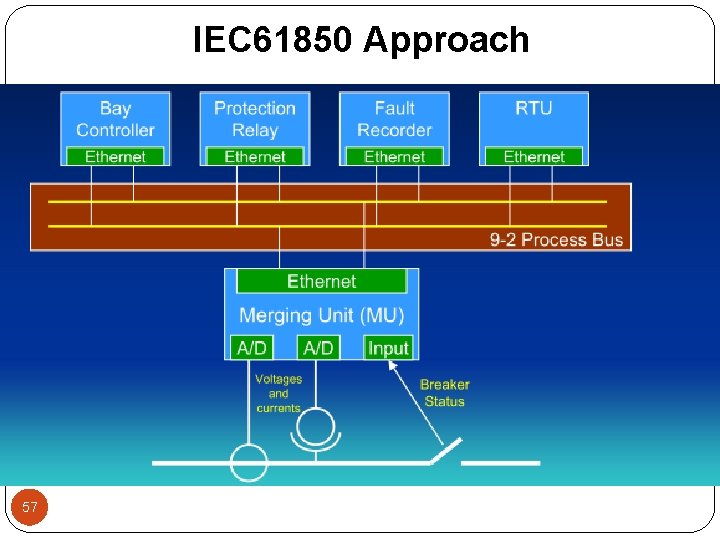 IEC61850 Approach

Bay Controller
Ethernet

Protection Relay
Ethernet

Fault Recorder
Ethernet

RTU
Ethernet

9-2 Process Bus

Ethernet
Merging Unit (MU)
A/D
A/D
Input

Voltages and currents

Breaker Status

57